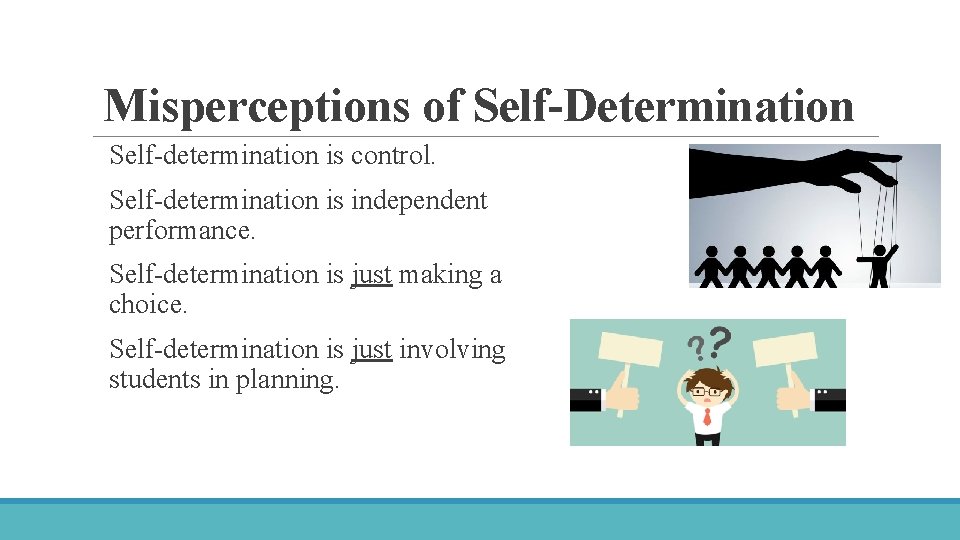 Misperceptions of Self-Determination

Self-determination is control.

Self-determination is independent performance.

Self-determination is just making a choice.

Self-determination is just involving students in planning.

??